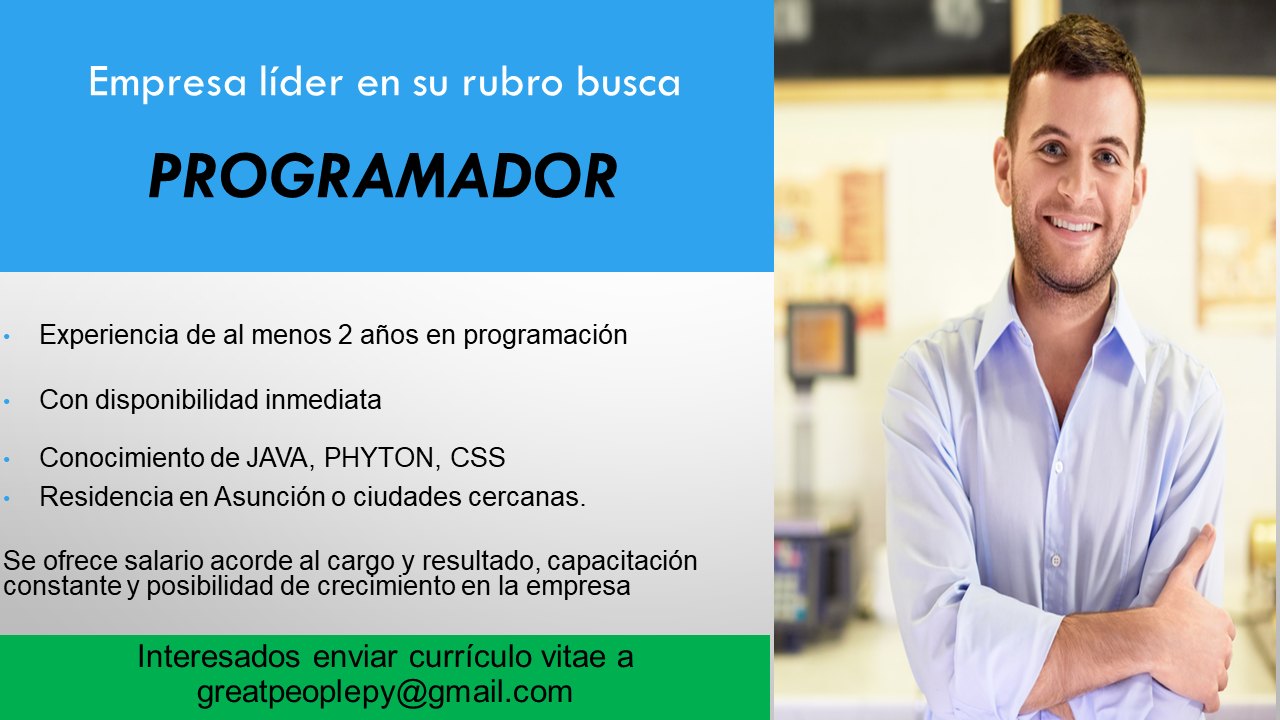 Empresa líder en su rubro busca

PROGRAMADOR

• Experiencia de al menos 2 años en programación

• Con disponibilidad inmediata

• Conocimiento de JAVA, PHYTON, CSS
• Residencia en Asunción o ciudades cercanas.

Se ofrece salario acorde al cargo y resultado, capacitación constante y posibilidad de crecimiento en la empresa

Interesados enviar currículo vitae a greatpeoplepy@gmail.com